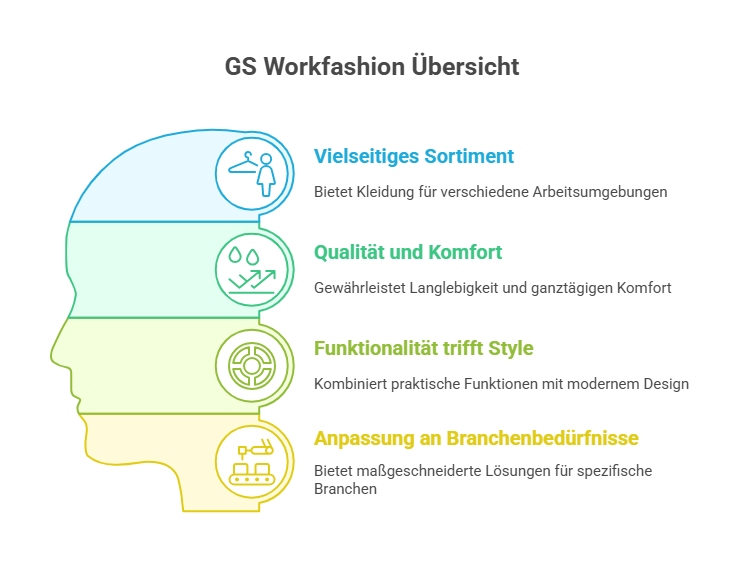 GS Workfashion Übersicht

Vielseitiges Sortiment

Bietet Kleidung für verschiedene Arbeitsumgebungen

Qualität und Komfort

Gewährleistet Langlebigkeit und ganztägigen Komfort

Funktionalität trifft Style

Kombiniert praktische Funktionen mit modernem Design

Anpassung an Branchenbedürfnisse

Bietet maßgeschneiderte Lösungen für spezifische Branchen